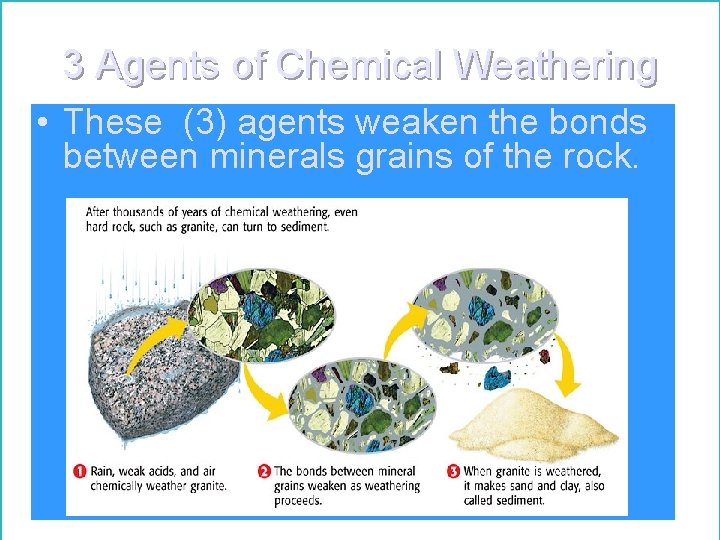 3 Agents of Chemical Weathering

• These (3) agents weaken the bonds between minerals grains of the rock.

After thousands of years of chemical weathering, even hard rock, such as granite, can turn to sediment.

1 Rain, weak acids, and air chemically weather granite.

2 The bonds between mineral grains weaken as weathering proceeds.

3 When granite is weathered, it makes sand and clay, also called sediment.